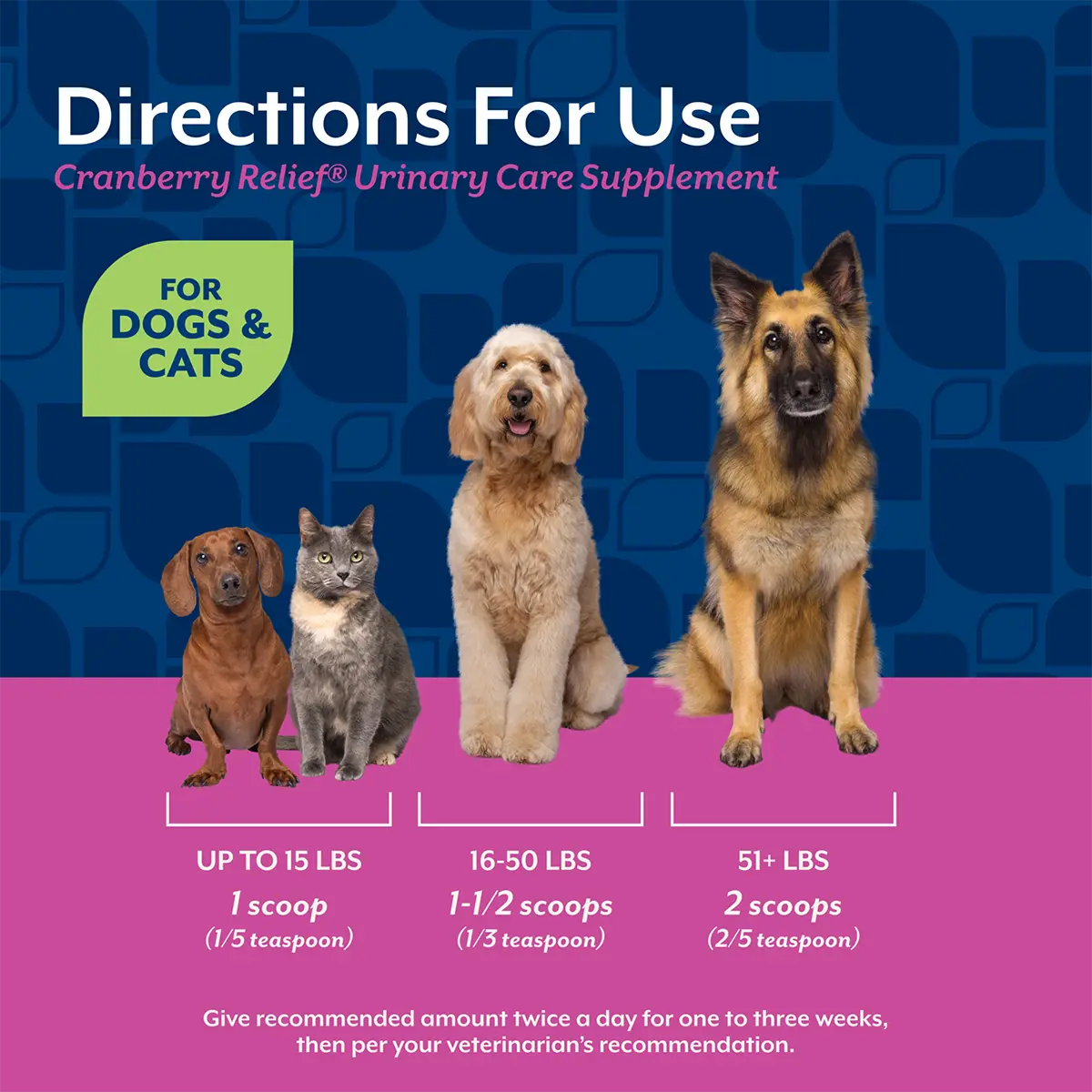 Directions For Use
Cranberry Relief® Urinary Care Supplement

FOR
DOGS &
CATS

UP TO 15 LBS
1 scoop
(1/5 teaspoon)

16-50 LBS
1-1/2 scoops
(1/3 teaspoon)

51+ LBS
2 scoops
(2/5 teaspoon)

Give recommended amount twice a day for one to three weeks, then per your veterinarian's recommendation.